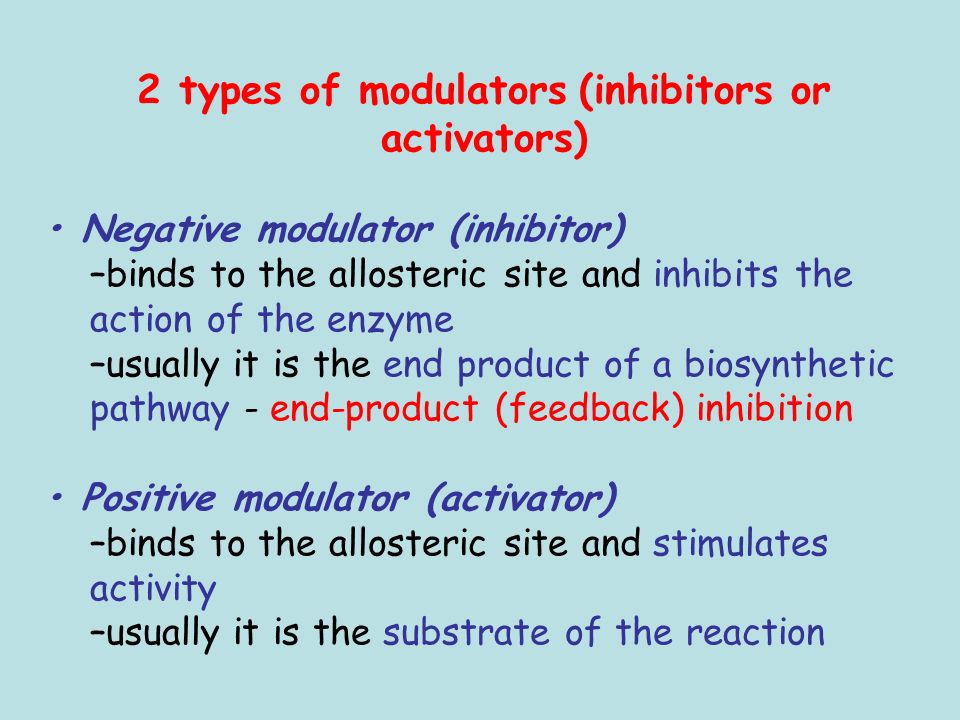 2 types of modulators (inhibitors or activators)

• Negative modulator (inhibitor)
–binds to the allosteric site and inhibits the action of the enzyme
–usually it is the end product of a biosynthetic pathway - end-product (feedback) inhibition

• Positive modulator (activator)
–binds to the allosteric site and stimulates activity
–usually it is the substrate of the reaction